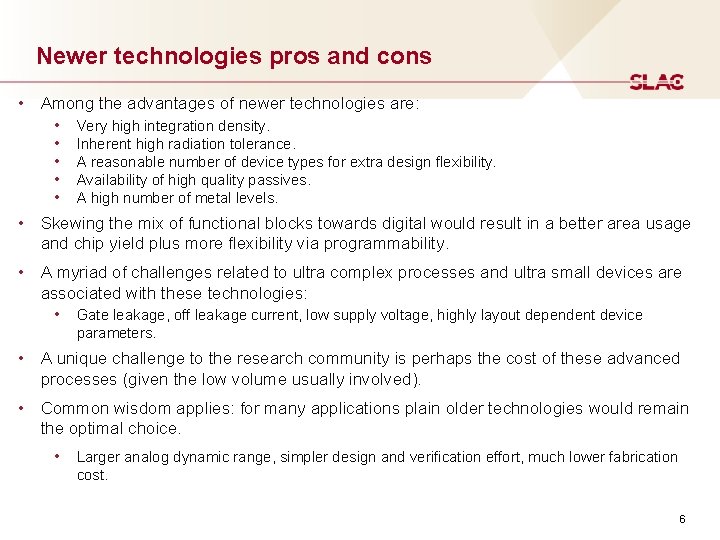 Newer technologies pros and cons

SLAC

• Among the advantages of newer technologies are:
  • Very high integration density.
  • Inherent high radiation tolerance.
  • A reasonable number of device types for extra design flexibility.
  • Availability of high quality passives.
  • A high number of metal levels.

• Skewing the mix of functional blocks towards digital would result in a better area usage and chip yield plus more flexibility via programmability.

• A myriad of challenges related to ultra complex processes and ultra small devices are associated with these technologies:
  • Gate leakage, off leakage current, low supply voltage, highly layout dependent device parameters.

• A unique challenge to the research community is perhaps the cost of these advanced processes (given the low volume usually involved).

• Common wisdom applies: for many applications plain older technologies would remain the optimal choice.
  • Larger analog dynamic range, simpler design and verification effort, much lower fabrication cost.

6